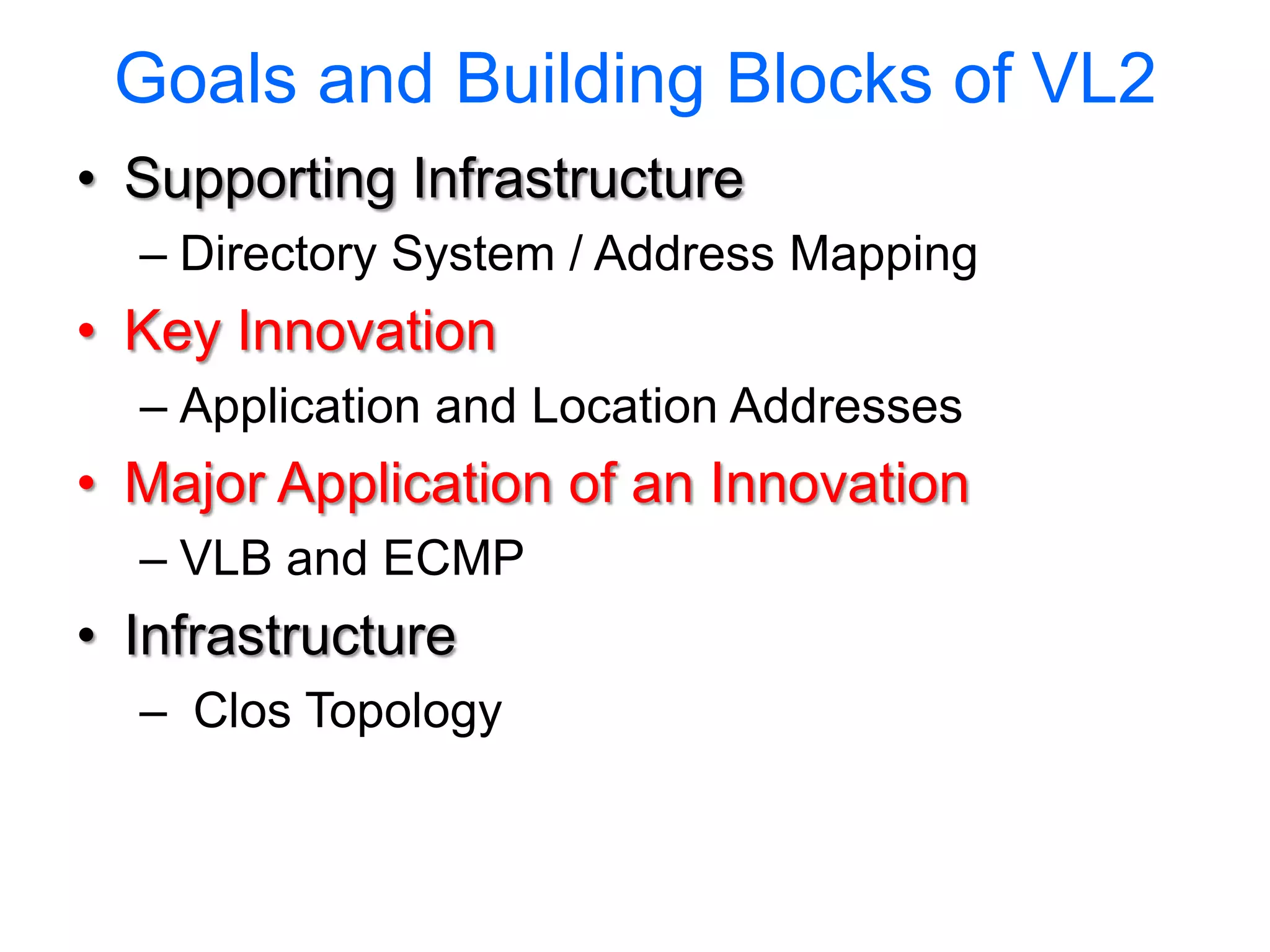 Goals and Building Blocks of VL2

• Supporting Infrastructure
  – Directory System / Address Mapping
• Key Innovation
  – Application and Location Addresses
• Major Application of an Innovation
  – VLB and ECMP
• Infrastructure
  – Clos Topology